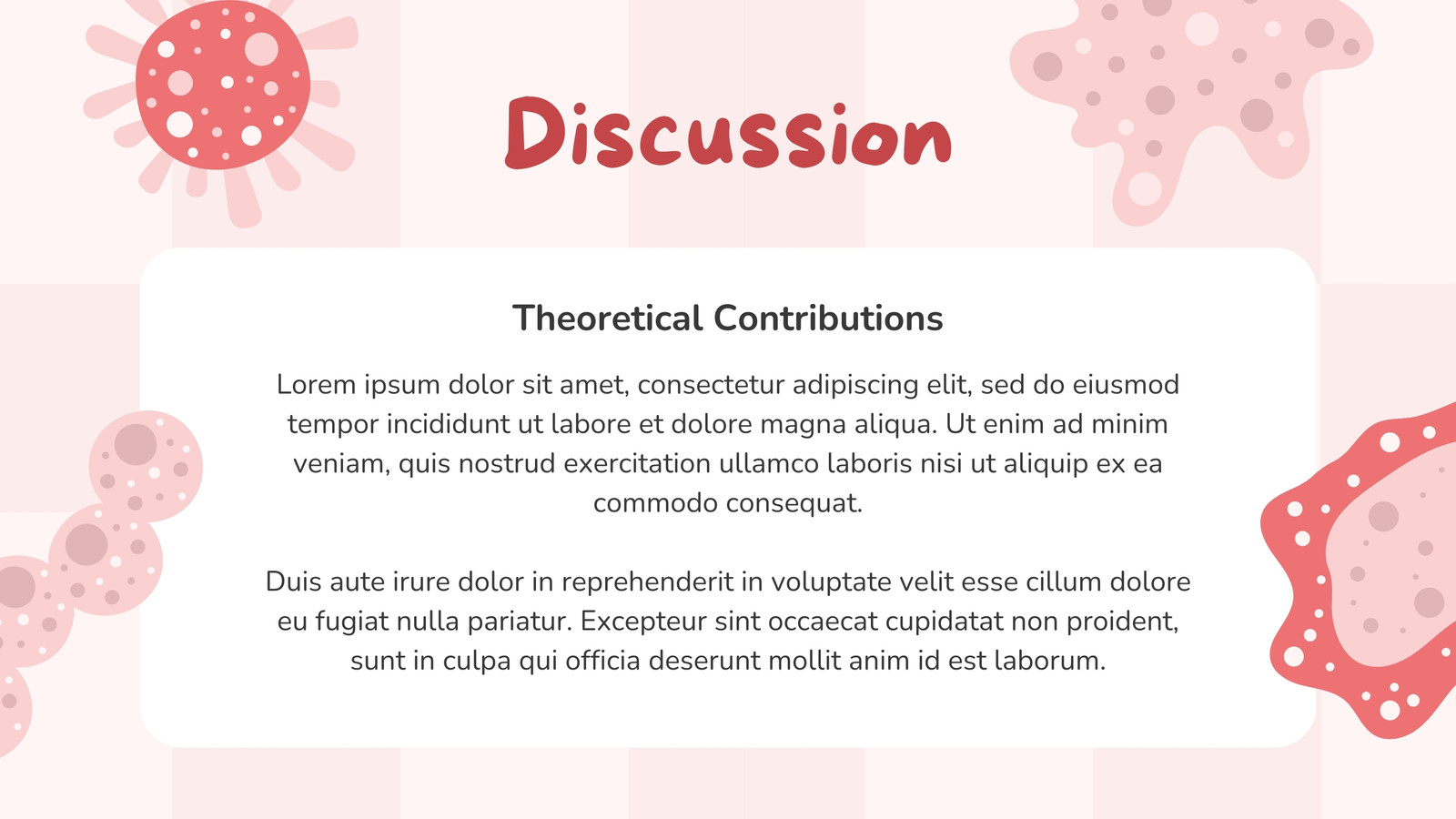 Discussion

Theoretical Contributions

Lorem ipsum dolor sit amet, consectetur adipiscing elit, sed do eiusmod tempor incididunt ut labore et dolore magna aliqua. Ut enim ad minim veniam, quis nostrud exercitation ullamco laboris nisi ut aliquip ex ea commodo consequat.

Duis aute irure dolor in reprehenderit in voluptate velit esse cillum dolore eu fugiat nulla pariatur. Excepteur sint occaecat cupidatat non proident, sunt in culpa qui officia deserunt mollit anim id est laborum.